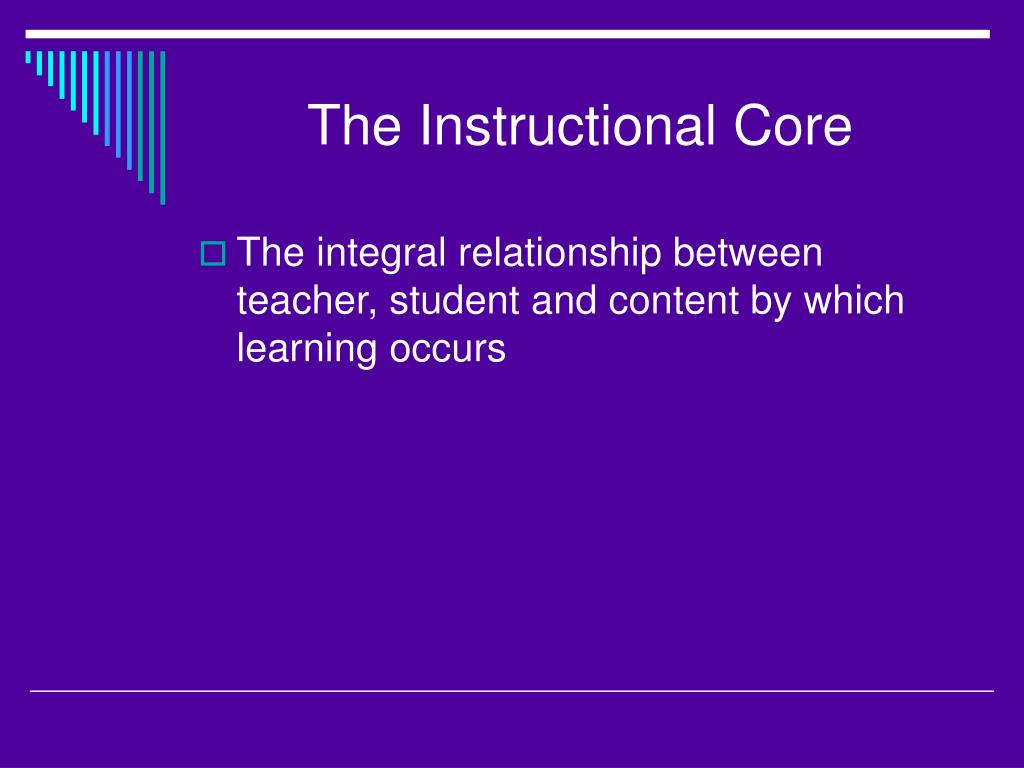 The Instructional Core

The integral relationship between teacher, student and content by which learning occurs